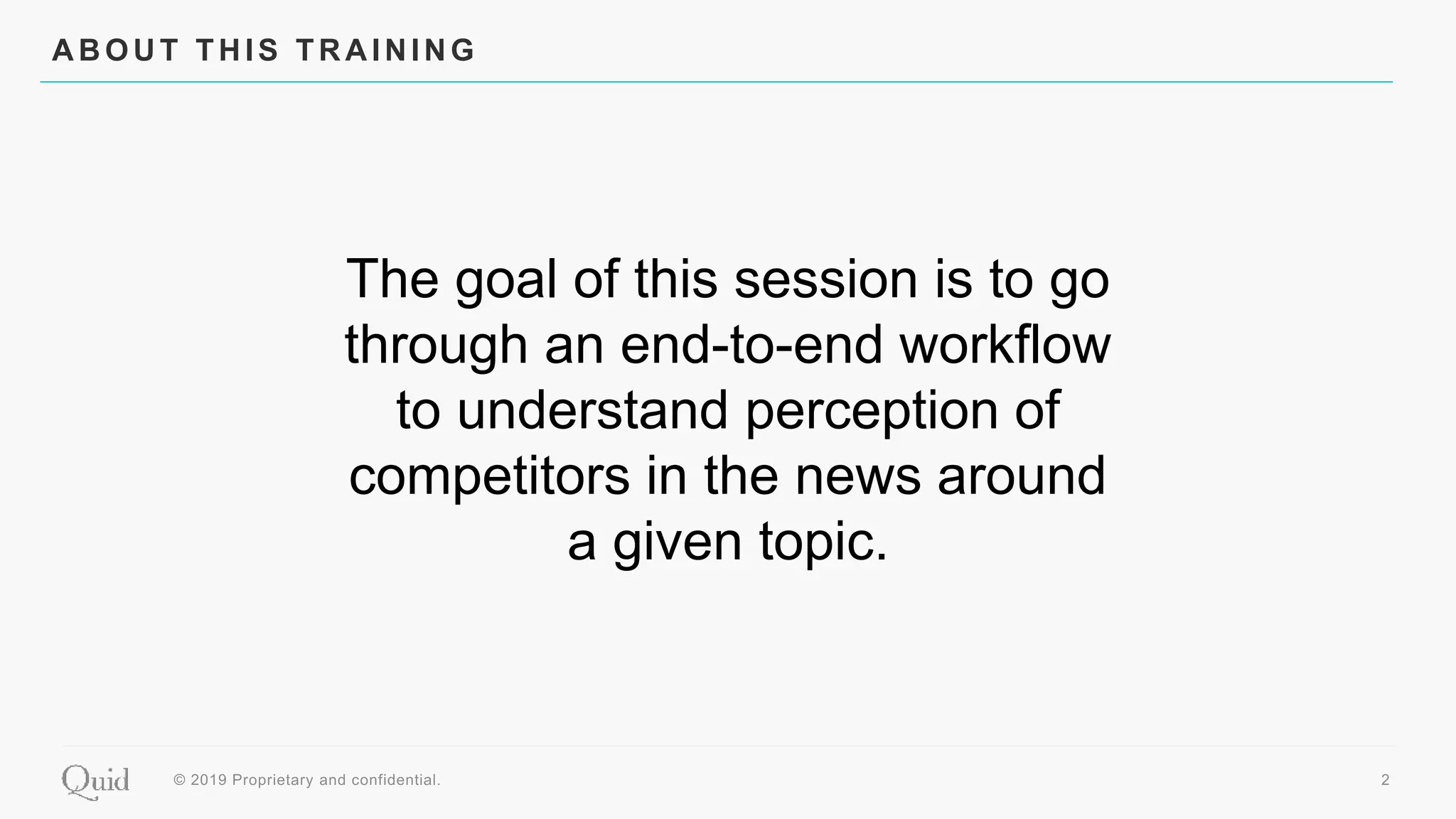 ABOUT THIS TRAINING

The goal of this session is to go through an end-to-end workflow to understand perception of competitors in the news around a given topic.

Quid © 2019 Proprietary and confidential. 2